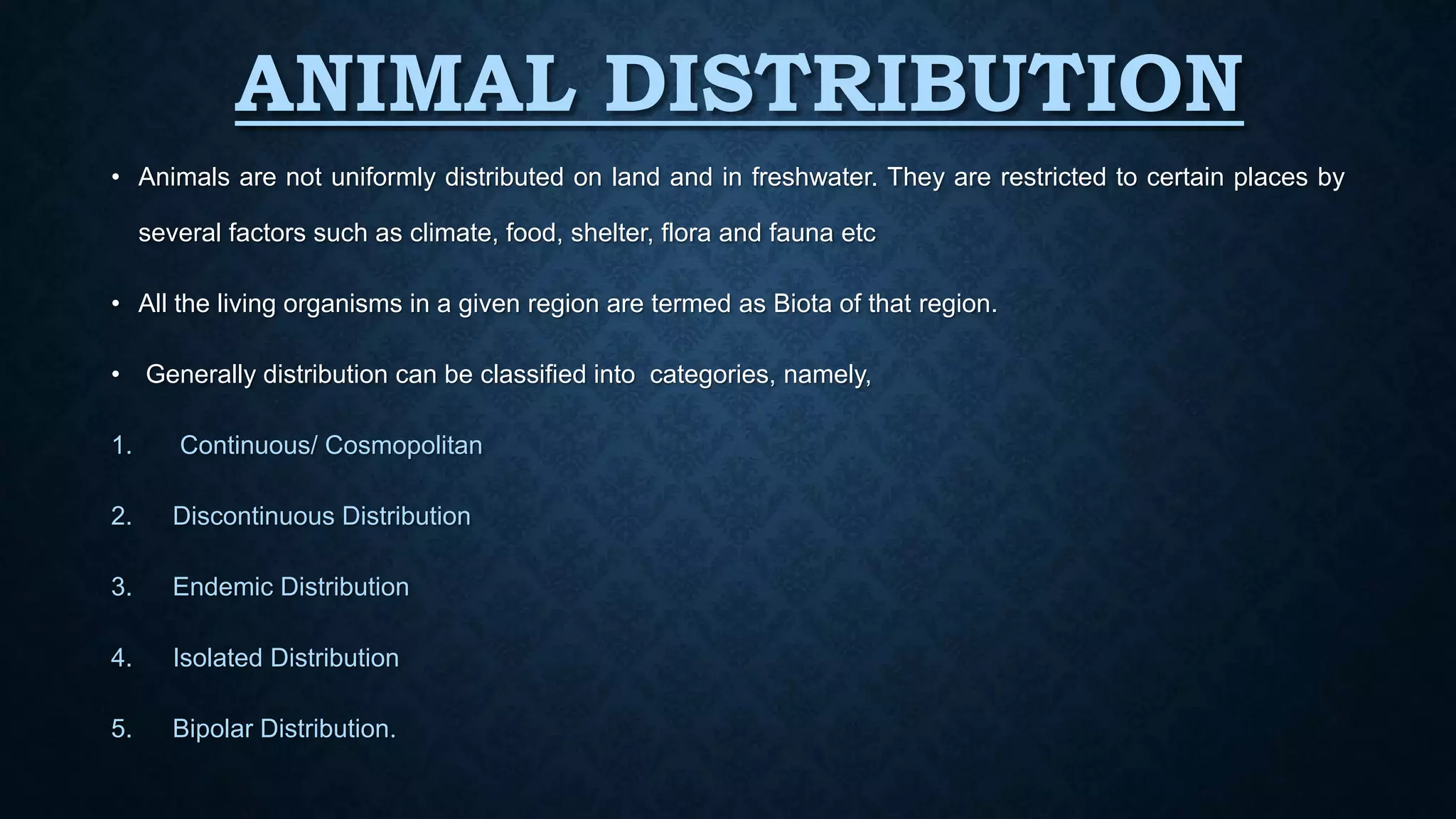 ANIMAL DISTRIBUTION

• Animals are not uniformly distributed on land and in freshwater. They are restricted to certain places by several factors such as climate, food, shelter, flora and fauna etc

• All the living organisms in a given region are termed as Biota of that region.

• Generally distribution can be classified into categories, namely,

1. Continuous/ Cosmopolitan

2. Discontinuous Distribution

3. Endemic Distribution

4. Isolated Distribution

5. Bipolar Distribution.